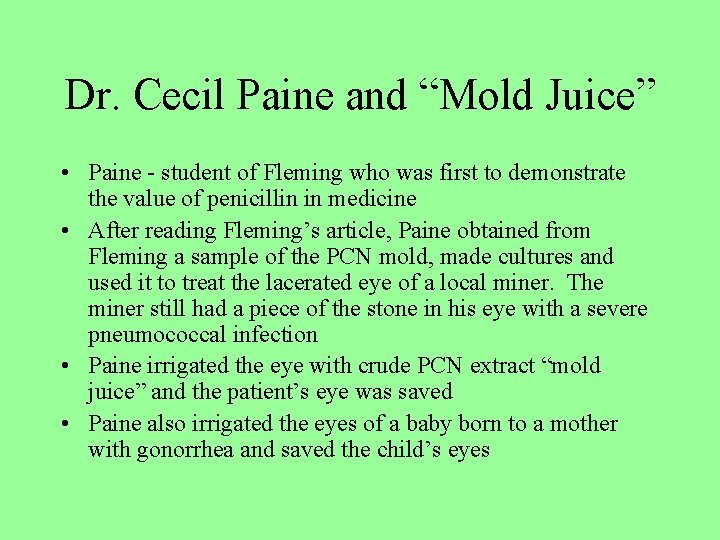 Dr. Cecil Paine and “Mold Juice”

• Paine - student of Fleming who was first to demonstrate the value of penicillin in medicine
• After reading Fleming’s article, Paine obtained from Fleming a sample of the PCN mold, made cultures and used it to treat the lacerated eye of a local miner. The miner still had a piece of the stone in his eye with a severe pneumococcal infection
• Paine irrigated the eye with crude PCN extract “mold juice” and the patient’s eye was saved
• Paine also irrigated the eyes of a baby born to a mother with gonorrhea and saved the child’s eyes